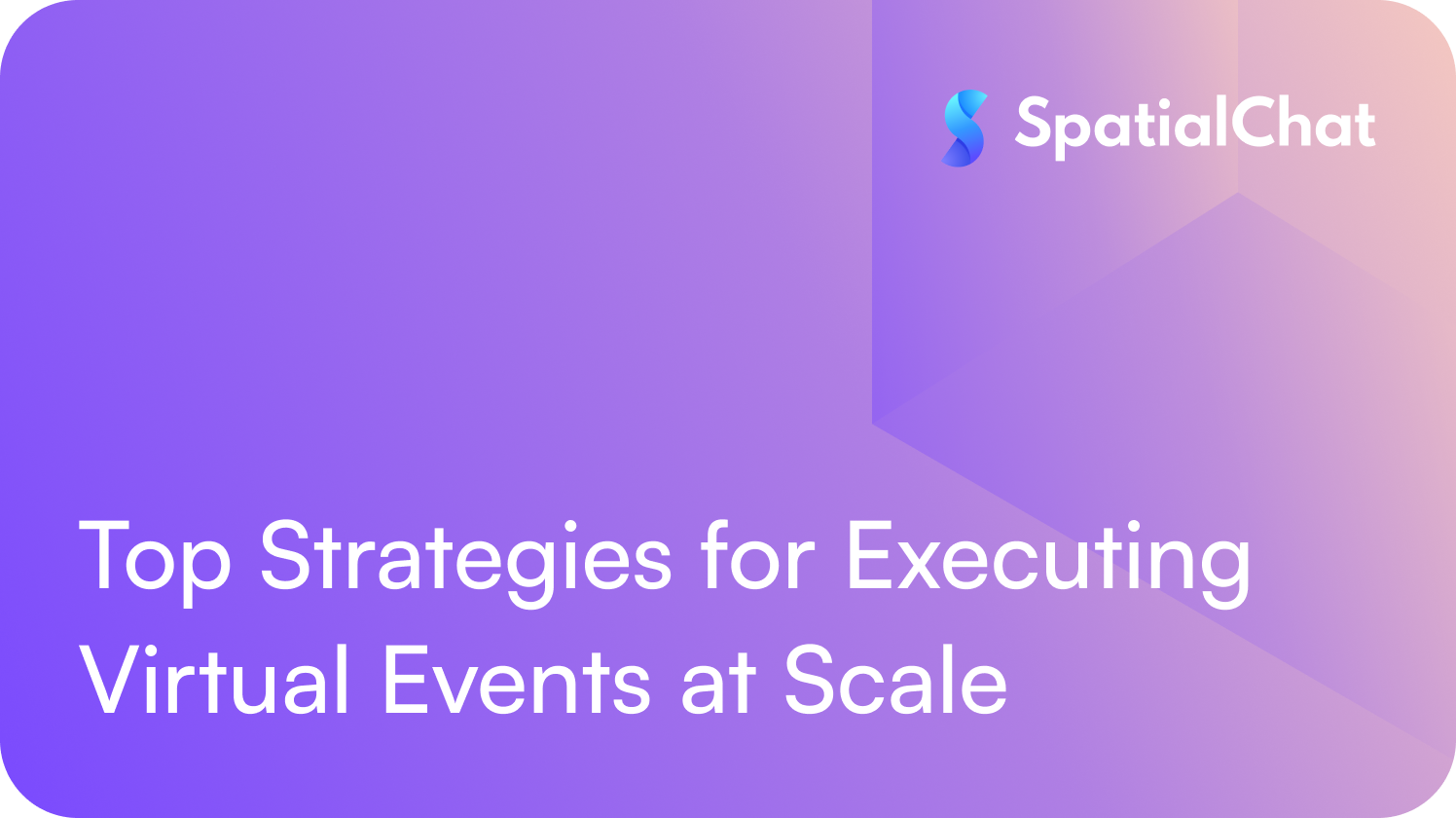 SpatialChat

Top Strategies for Executing Virtual Events at Scale